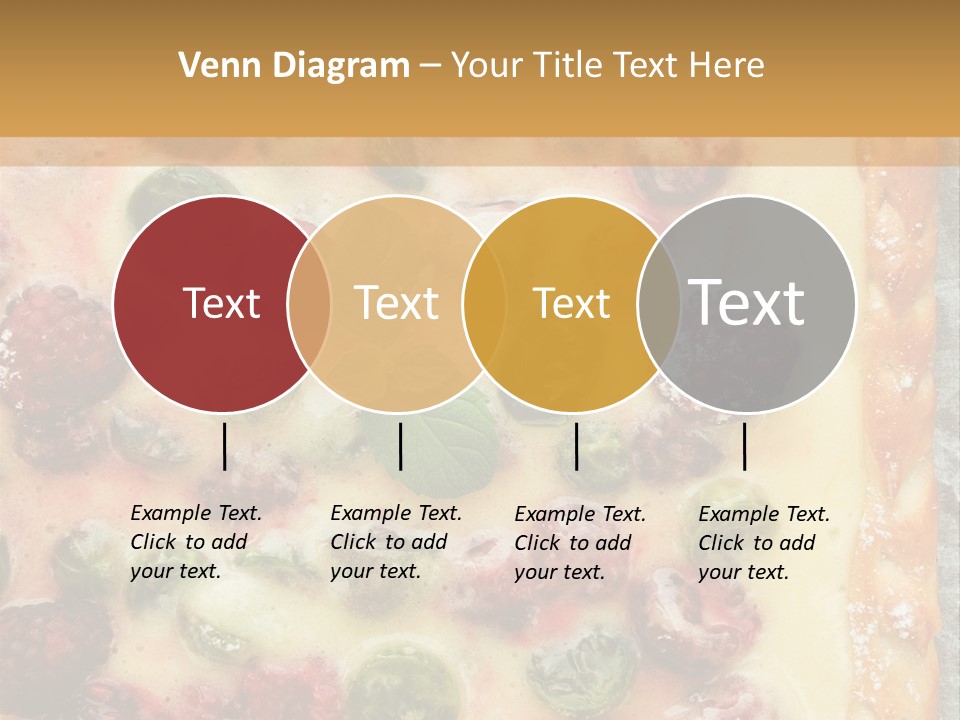 Venn Diagram – Your Title Text Here

Text

Text

Text

Text

Example Text. Click to add your text.

Example Text. Click to add your text.

Example Text. Click to add your text.

Example Text. Click to add your text.